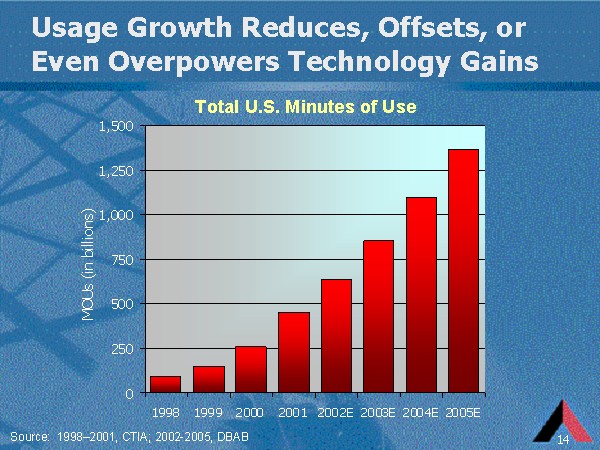 Usage Growth Reduces, Offsets, or Even Overpowers Technology Gains

Total U.S. Minutes of Use

MOUs (in billions)

1,500
1,250
1,000
750
500
250
0

1998 1999 2000 2001 2002E 2003E 2004E 2005E

Source: 1998–2001, CTIA; 2002-2005, DBAB

14